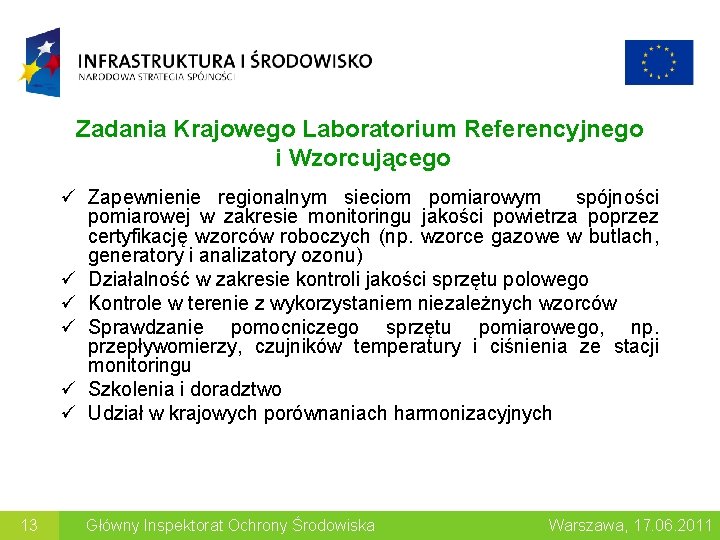 INFRASTRUKTURA I ŚRODOWISKO
NARODOWA STRATEGIA SPÓJNOŚCI

Zadania Krajowego Laboratorium Referencyjnego i Wzorcującego

✓ Zapewnienie regionalnym sieciom pomiarowym spójności pomiarowej w zakresie monitoringu jakości powietrza poprzez certyfikację wzorców roboczych (np. wzorce gazowe w butlach, generatory i analizatory ozonu)
✓ Działalność w zakresie kontroli jakości sprzętu polowego
✓ Kontrole w terenie z wykorzystaniem niezależnych wzorców
✓ Sprawdzanie pomocniczego sprzętu pomiarowego, np. przepływomierzy, czujników temperatury i ciśnienia ze stacji monitoringu
✓ Szkolenia i doradztwo
✓ Udział w krajowych porównaniach harmonizacyjnych

13 Główny Inspektorat Ochrony Środowiska Warszawa, 17.06.2011